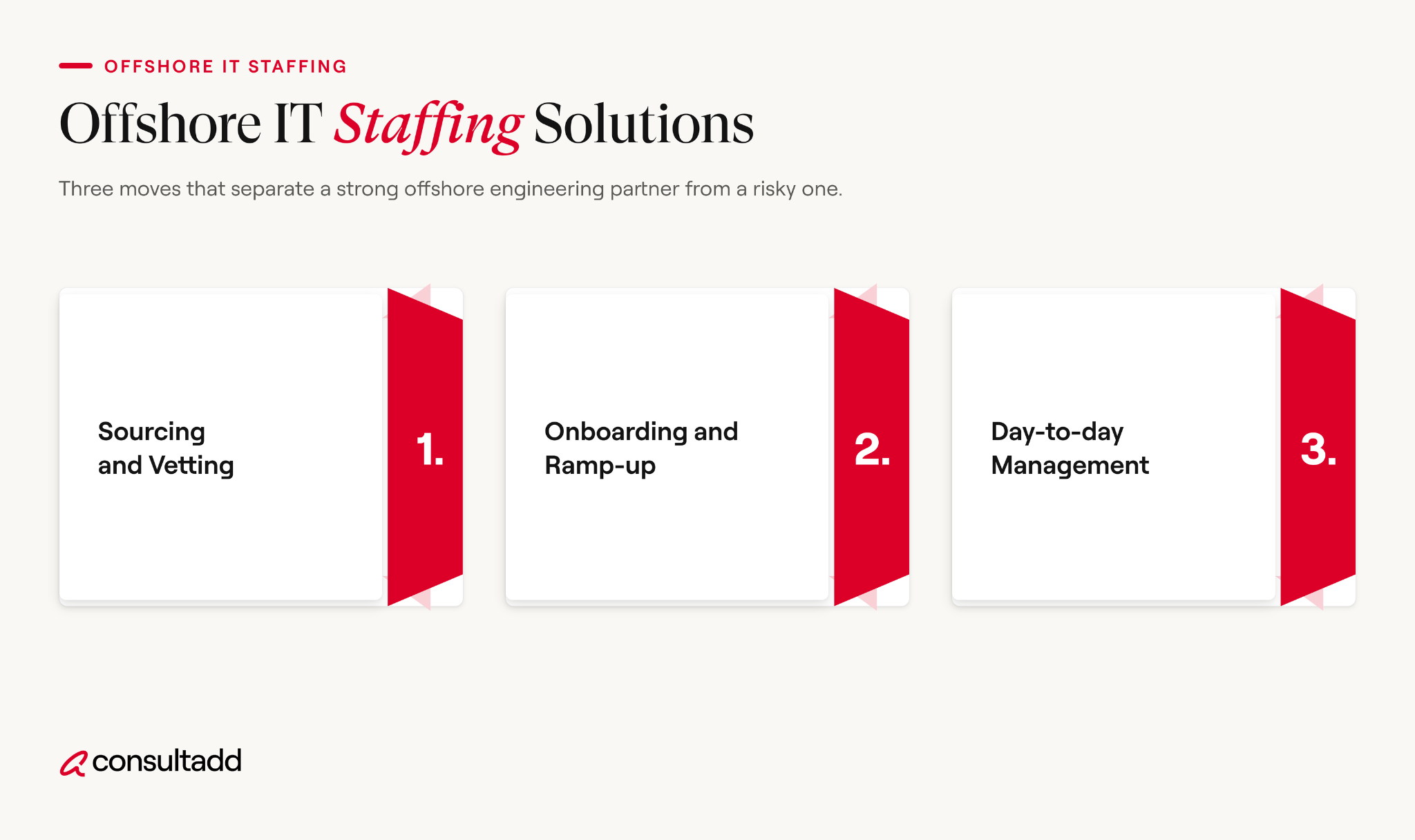 OFFSHORE IT STAFFING

Offshore IT Staffing Solutions

Three moves that separate a strong offshore engineering partner from a risky one.

Sourcing and Vetting

1.

Onboarding and Ramp-up

2.

Day-to-day Management

3.

consultadd